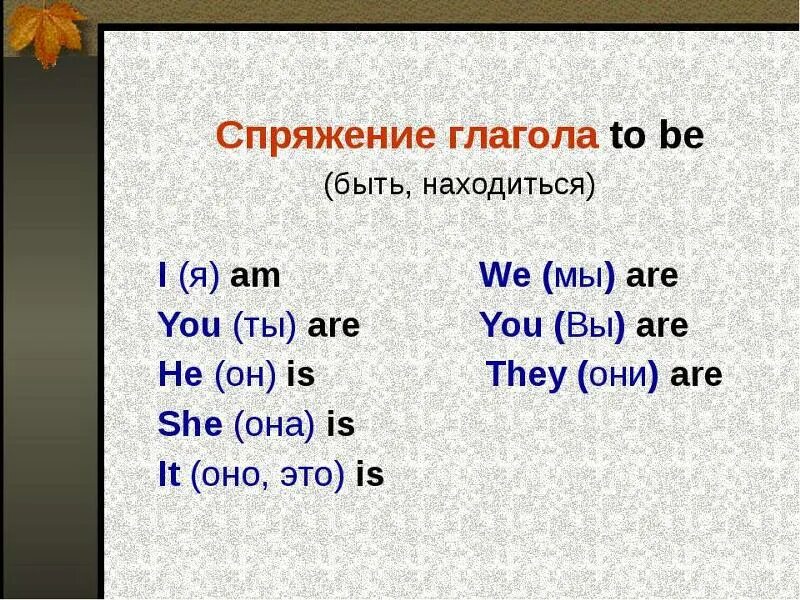 Спряжение глагола to be
(быть, находиться)

I (я) am
You (ты) are
He (он) is
She (она) is
It (оно, это) is

We (мы) are
You (Вы) are
They (они) are